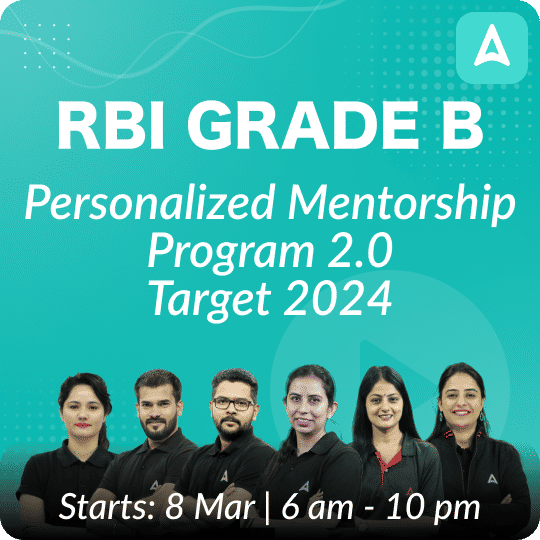 RBI GRADE B

Personalized Mentorship Program 2.0 Target 2024

Starts: 8 Mar | 6 am - 10 pm